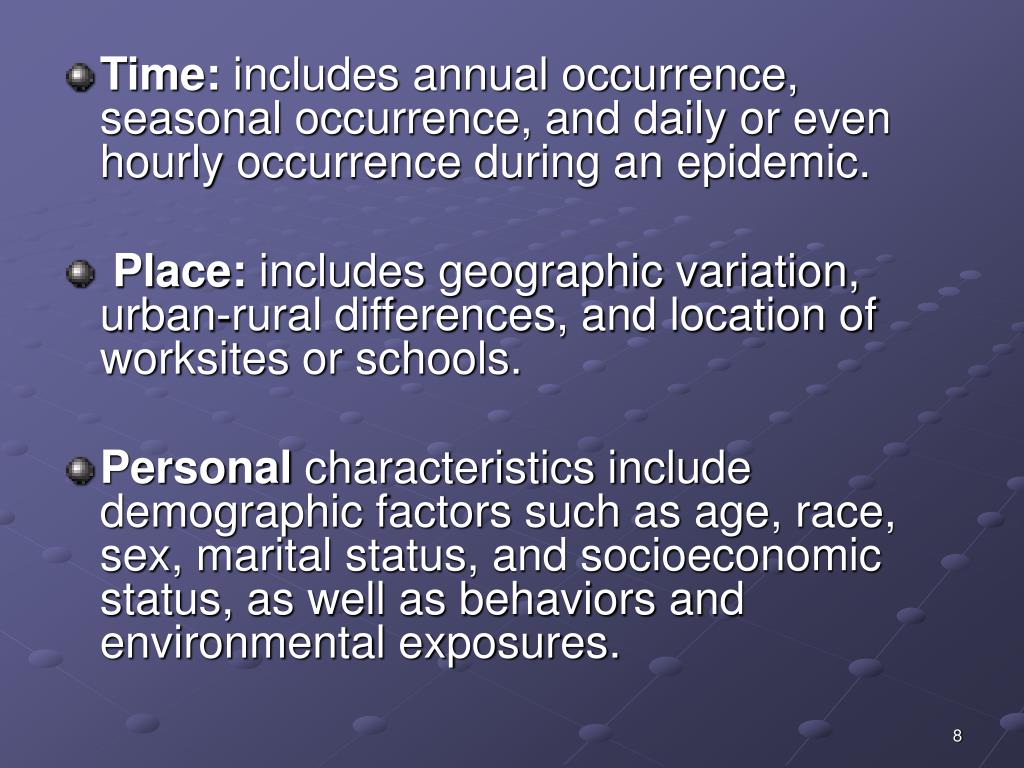 Time: includes annual occurrence, seasonal occurrence, and daily or even hourly occurrence during an epidemic.

Place: includes geographic variation, urban-rural differences, and location of worksites or schools.

Personal characteristics include demographic factors such as age, race, sex, marital status, and socioeconomic status, as well as behaviors and environmental exposures.

8